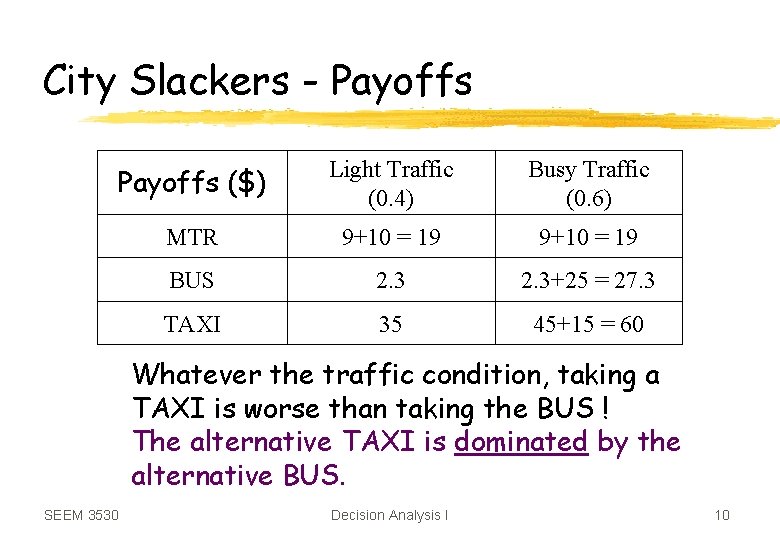 City Slackers - Payoffs

| Payoffs ($) | Light Traffic (0.4) | Busy Traffic (0.6) |
|---|---|---|
| MTR | 9+10 = 19 | 9+10 = 19 |
| BUS | 2.3 | 2.3+25 = 27.3 |
| TAXI | 35 | 45+15 = 60 |

Whatever the traffic condition, taking a TAXI is worse than taking the BUS !
The alternative TAXI is dominated by the alternative BUS.

SEEM 3530 Decision Analysis I 10